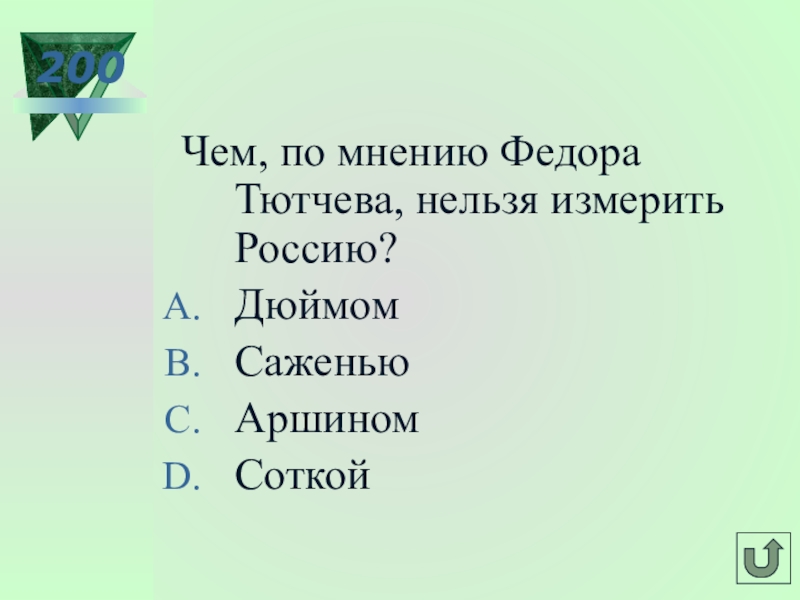 200

Чем, по мнению Федора Тютчева, нельзя измерить Россию?

A. Дюймом
B. Саженью
C. Аршином
D. Соткой